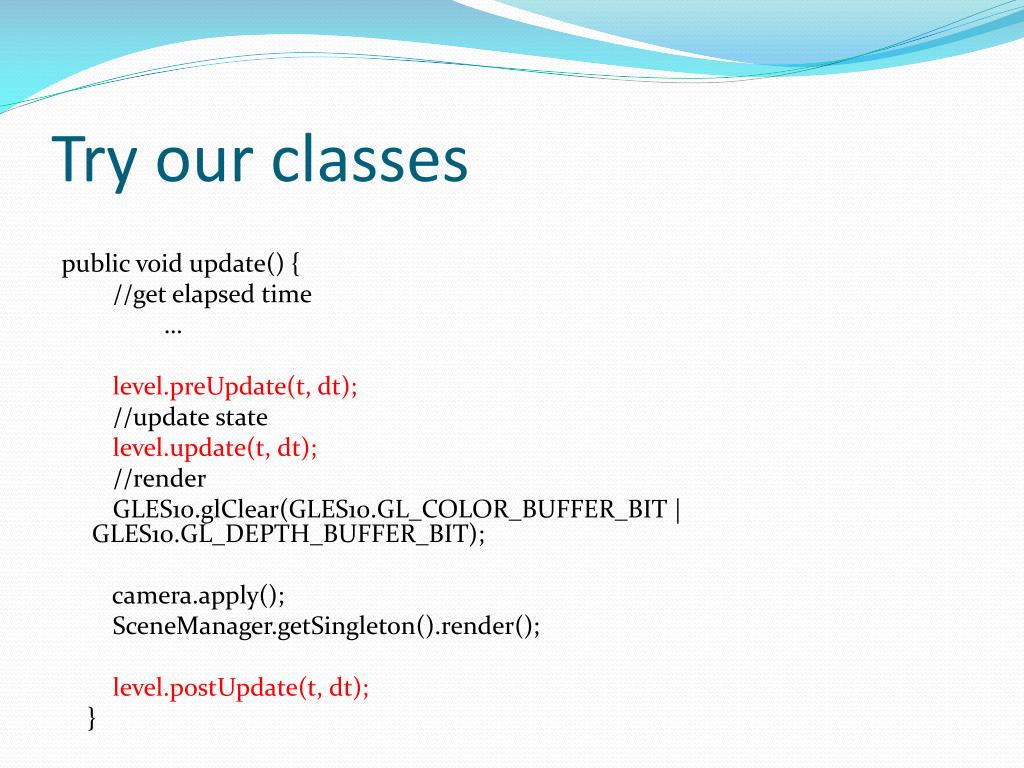 Try our classes

public void update() {
//get elapsed time
…

level.preUpdate(t, dt);
//update state
level.update(t, dt);
//render
GLES10.glClear(GLES10.GL_COLOR_BUFFER_BIT | GLES10.GL_DEPTH_BUFFER_BIT);

camera.apply();
SceneManager.getSingleton().render();

level.postUpdate(t, dt);
}